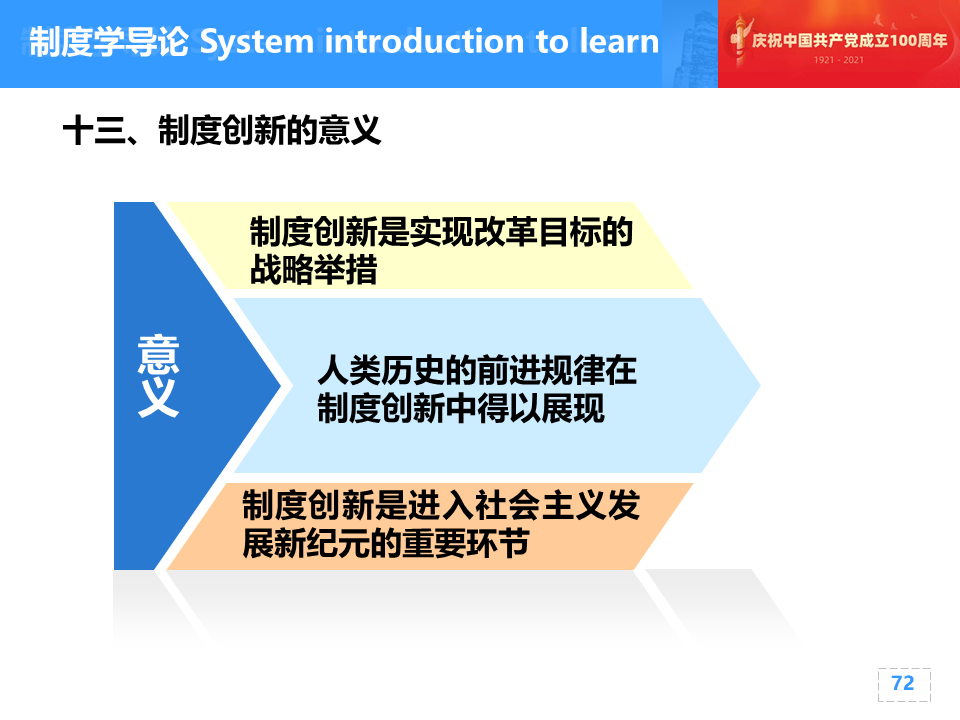 制度学导论 System introduction to learn

庆祝中国共产党成立100周年
1921 - 2021

十三、制度创新的意义

意义

制度创新是实现改革目标的战略举措

人类历史的前进规律在制度创新中得以展现

制度创新是进入社会主义发展新纪元的重要环节

72